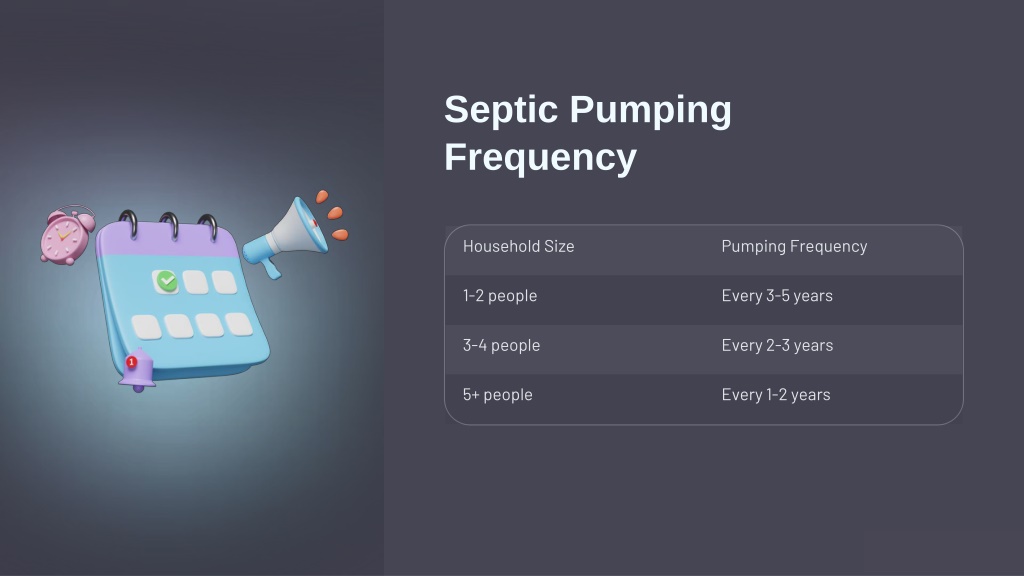 1

Septic Pumping Frequency

| Household Size | Pumping Frequency |
|---|---|
| 1-2 people | Every 3-5 years |
| 3-4 people | Every 2-3 years |
| 5+ people | Every 1-2 years |